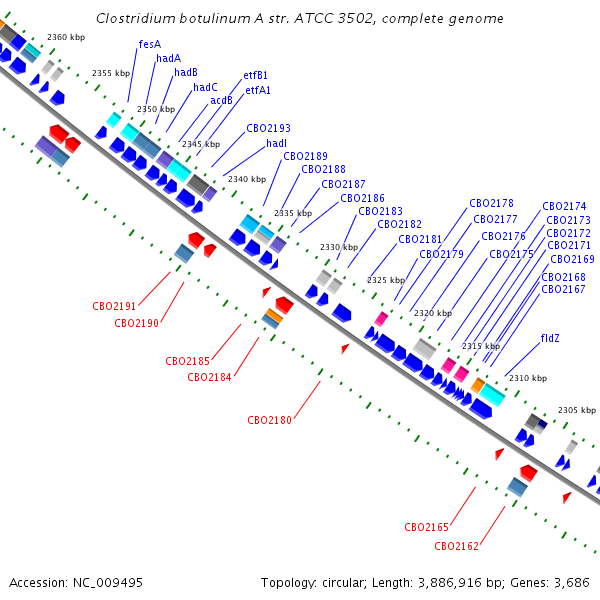 Clostridium botulinum A str. ATCC 3502, complete genome

2360 kbp
2355 kbp
2350 kbp
2345 kbp
2340 kbp
2335 kbp
2330 kbp
2325 kbp
2320 kbp
2315 kbp
2310 kbp
2305 kbp

fesA
hadA
hadB
hadC
acdB
etfB1
etfA1
CBO2193
hadI
CBO2189
CBO2188
CBO2187
CBO2186
CBO2183
CBO2182
CBO2181
CBO2179
CBO2178
CBO2177
CBO2176
CBO2175
CBO2174
CBO2173
CBO2172
CBO2171
CBO2169
CBO2168
CBO2167
fldZ

CBO2191
CBO2190
CBO2185
CBO2184
CBO2180
CBO2165
CBO2162

Accession: NC_009495
Topology: circular; Length: 3,886,916 bp; Genes: 3,686